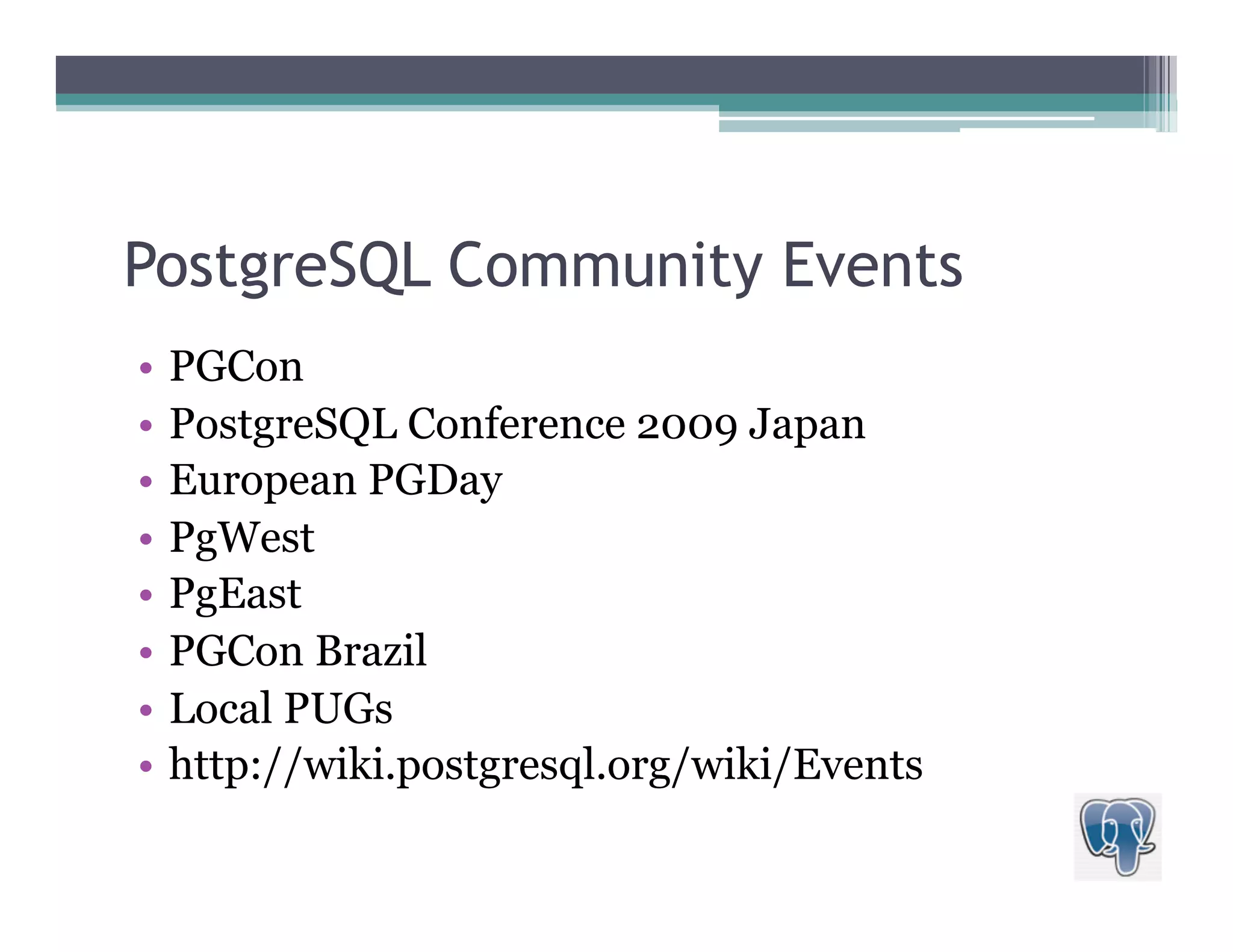 PostgreSQL Community Events

• PGCon
• PostgreSQL Conference 2009 Japan
• European PGDay
• PgWest
• PgEast
• PGCon Brazil
• Local PUGs
• http://wiki.postgresql.org/wiki/Events